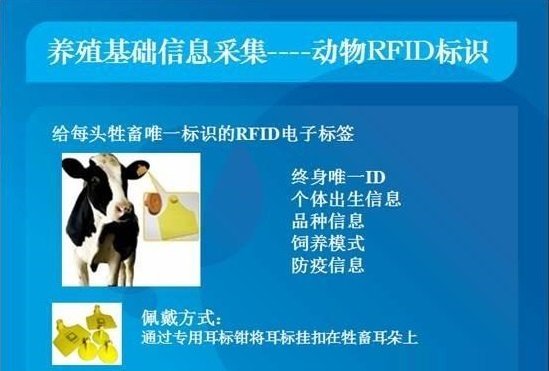 养殖基础信息采集----动物RFID标识

给每头牲畜唯一标识的RFID电子标签

终身唯一ID
个体出生信息
品种信息
饲养模式
防疫信息

佩戴方式：
通过专用耳标钳将耳标挂扣在牲畜耳朵上